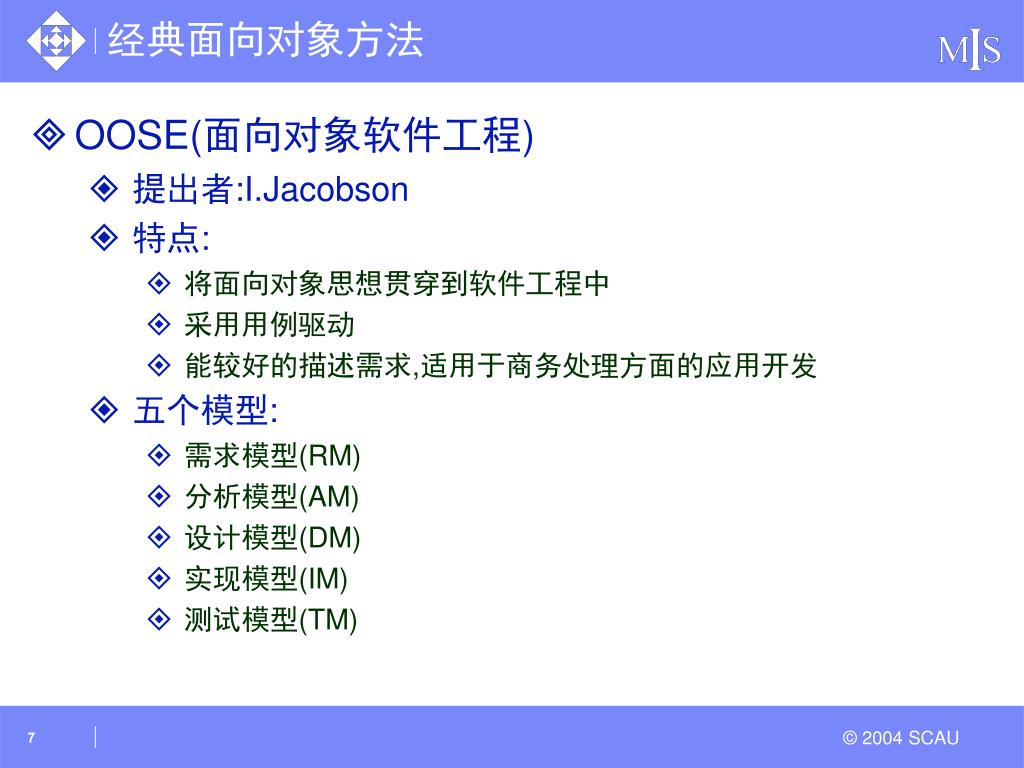 经典面向对象方法

MIS

OOSE(面向对象软件工程)

提出者:I.Jacobson

特点:

将面向对象思想贯穿到软件工程中

采用用例驱动

能较好的描述需求,适用于商务处理方面的应用开发

五个模型:

需求模型(RM)

分析模型(AM)

设计模型(DM)

实现模型(IM)

测试模型(TM)

7

© 2004 SCAU